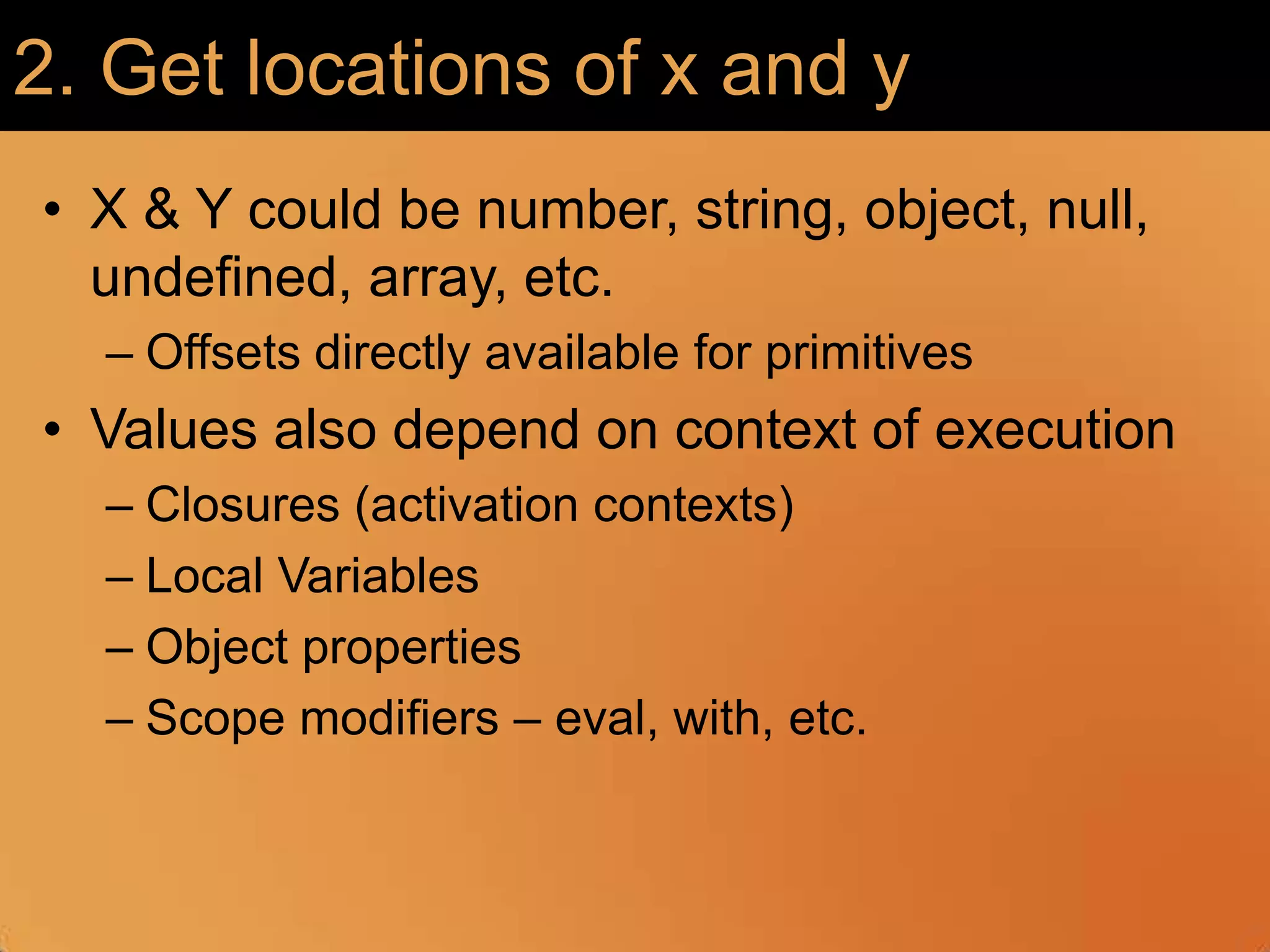 2. Get locations of x and y

• X & Y could be number, string, object, null, undefined, array, etc.
– Offsets directly available for primitives
• Values also depend on context of execution
– Closures (activation contexts)
– Local Variables
– Object properties
– Scope modifiers – eval, with, etc.